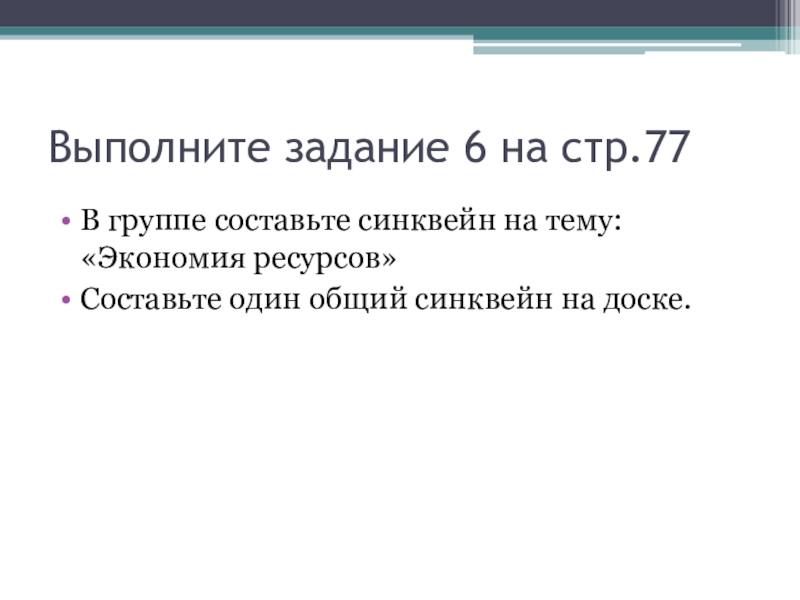 Выполните задание 6 на стр.77

• В группе составьте синквейн на тему: «Экономия ресурсов»
• Составьте один общий синквейн на доске.